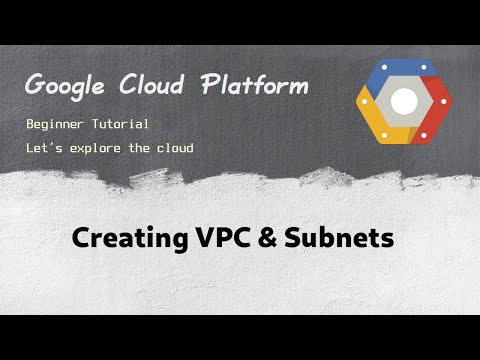 Google Cloud Platform

Beginner Tutorial

Let's explore the cloud

Creating VPC & Subnets